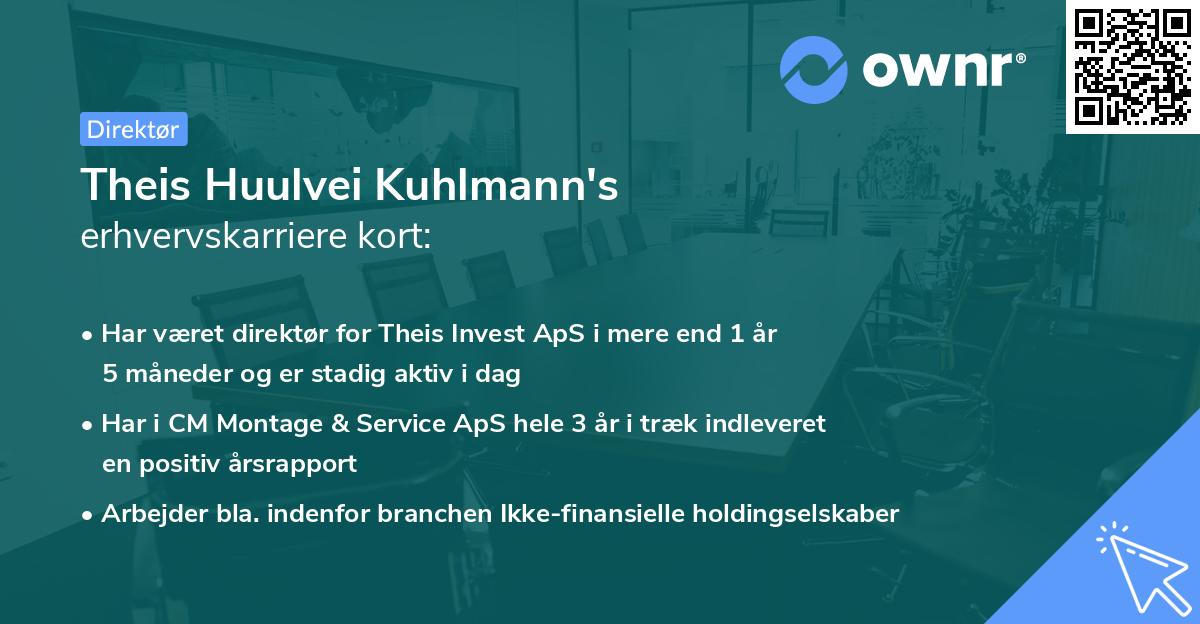 ownr®

Direktør

Theis Huulvei Kuhlmann's
erhvervskarriere kort:

• Har været direktør for Theis Invest ApS i mere end 1 år 5 måneder og er stadig aktiv i dag

• Har i CM Montage & Service ApS hele 3 år i træk indleveret en positiv årsrapport

• Arbejder bla. indenfor branchen Ikke-finansielle holdingselskaber